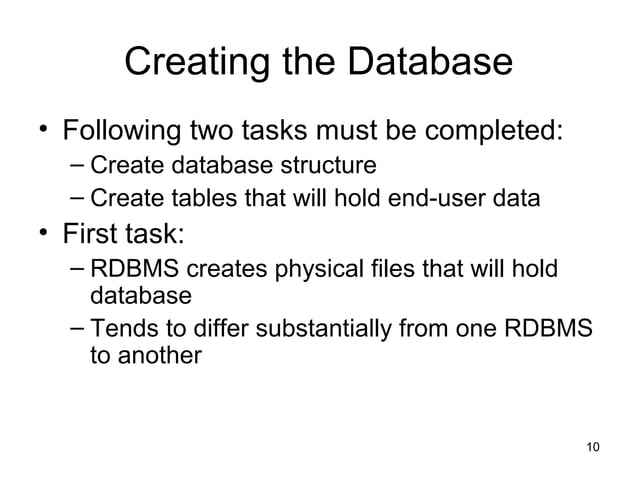 Creating the Database

• Following two tasks must be completed:
– Create database structure
– Create tables that will hold end-user data

• First task:
– RDBMS creates physical files that will hold database
– Tends to differ substantially from one RDBMS to another

10